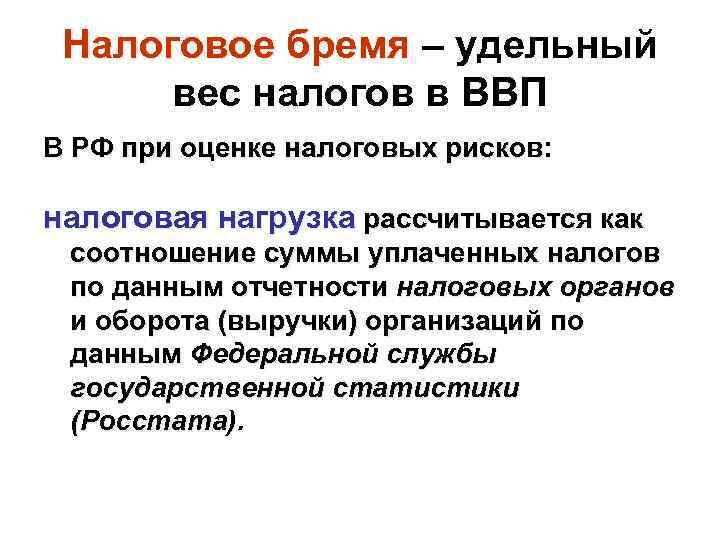 Налоговое бремя – удельный вес налогов в ВВП

В РФ при оценке налоговых рисков:

налоговая нагрузка рассчитывается как соотношение суммы уплаченных налогов по данным отчетности налоговых органов и оборота (выручки) организаций по данным Федеральной службы государственной статистики (Росстата).